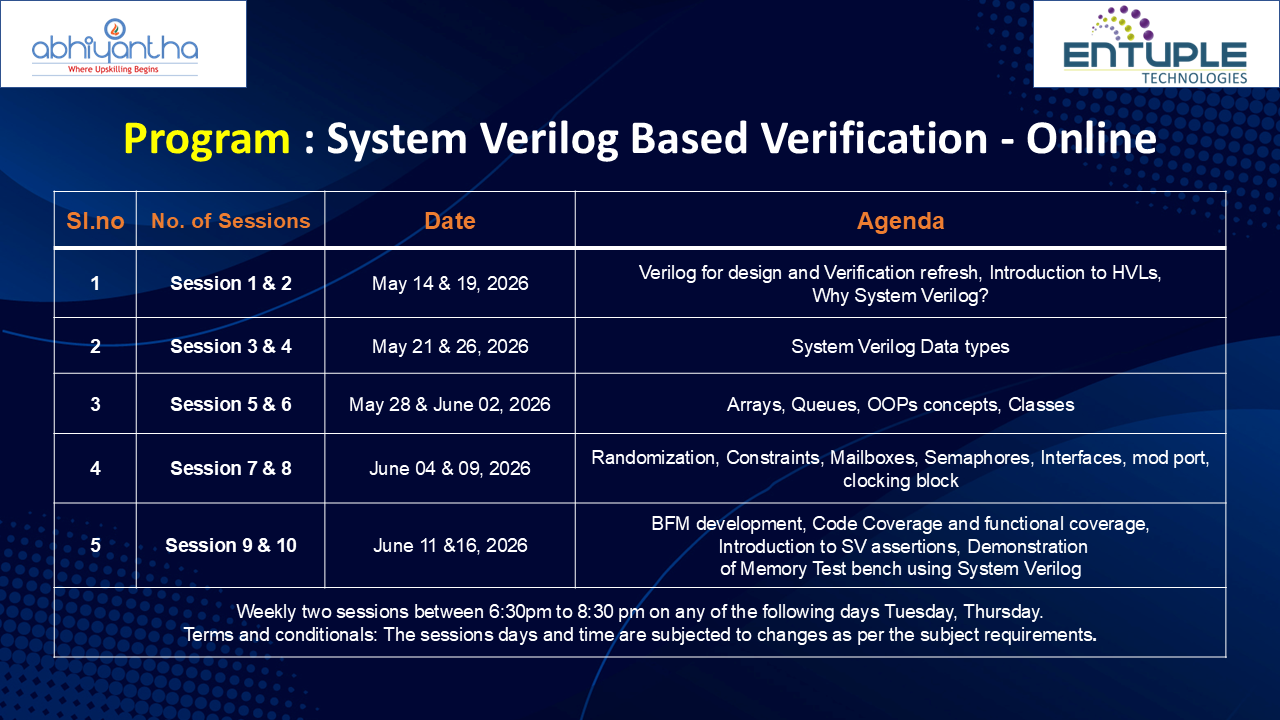 abhiyantha
Where Upskilling Begins

ENTUPLE
TECHNOLOGIES

Program : System Verilog Based Verification - Online

| Sl.no | No. of Sessions | Date | Agenda |
|---|---|---|---|
| 1 | Session 1 & 2 | May 14 & 19, 2026 | Verilog for design and Verification refresh, Introduction to HVLs, Why System Verilog? |
| 2 | Session 3 & 4 | May 21 & 26, 2026 | System Verilog Data types |
| 3 | Session 5 & 6 | May 28 & June 02, 2026 | Arrays, Queues, OOPs concepts, Classes |
| 4 | Session 7 & 8 | June 04 & 09, 2026 | Randomization, Constraints, Mailboxes, Semaphores, Interfaces, mod port, clocking block |
| 5 | Session 9 & 10 | June 11 &16, 2026 | BFM development, Code Coverage and functional coverage, Introduction to SV assertions, Demonstration of Memory Test bench using System Verilog |

Weekly two sessions between 6:30pm to 8:30 pm on any of the following days Tuesday, Thursday.
Terms and conditionals: The sessions days and time are subjected to changes as per the subject requirements.